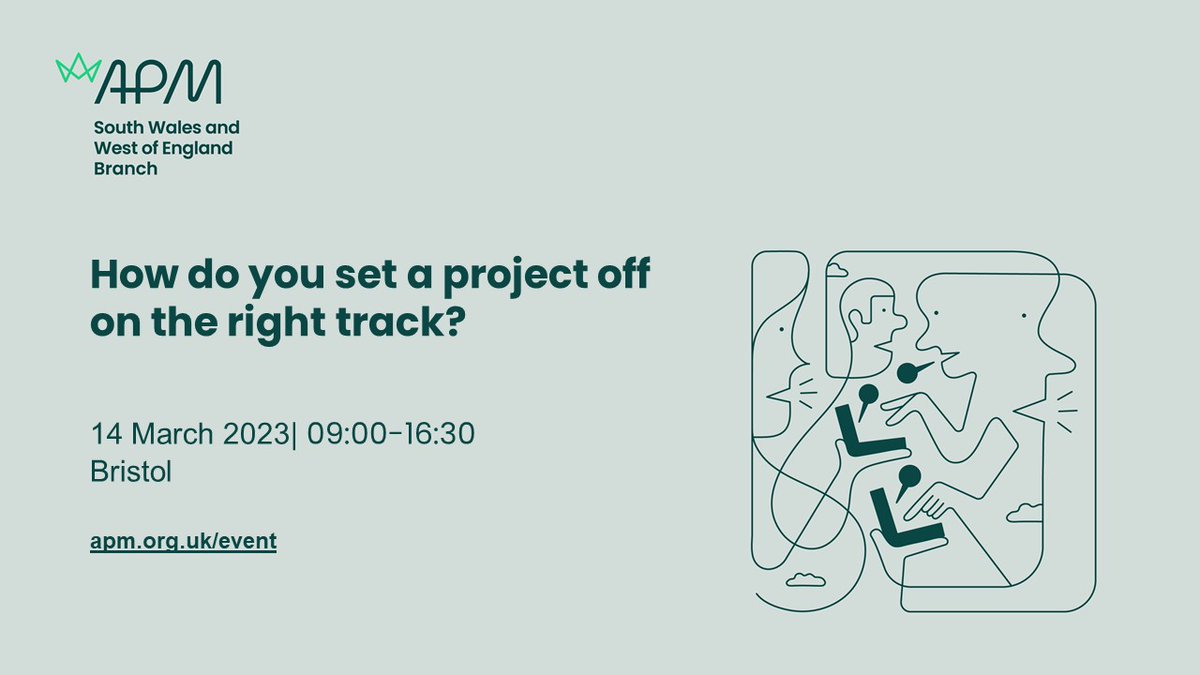 APM
South Wales and West of England Branch

How do you set a project off on the right track?

14 March 2023| 09:00-16:30
Bristol

apm.org.uk/event